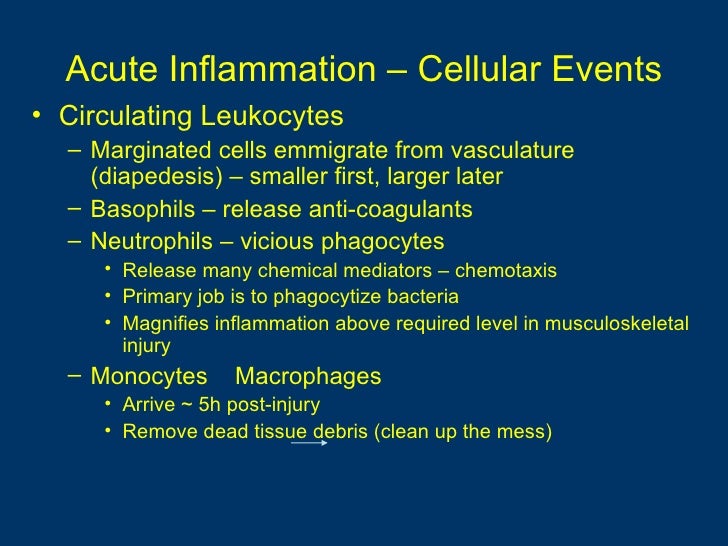 Acute Inflammation – Cellular Events

• Circulating Leukocytes
– Marginated cells emmigrate from vasculature (diapedesis) – smaller first, larger later
– Basophils – release anti-coagulants
– Neutrophils – vicious phagocytes
• Release many chemical mediators – chemotaxis
• Primary job is to phagocytize bacteria
• Magnifies inflammation above required level in musculoskeletal injury
– Monocytes Macrophages
• Arrive ~ 5h post-injury
• Remove dead tissue debris (clean up the mess)